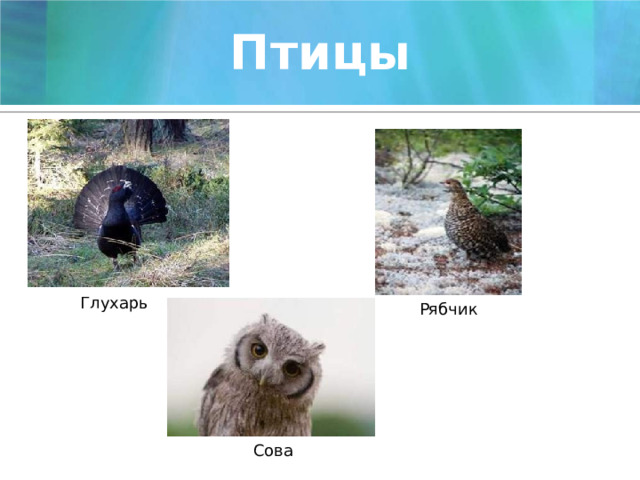 Птицы

Глухарь

Рябчик

Сова